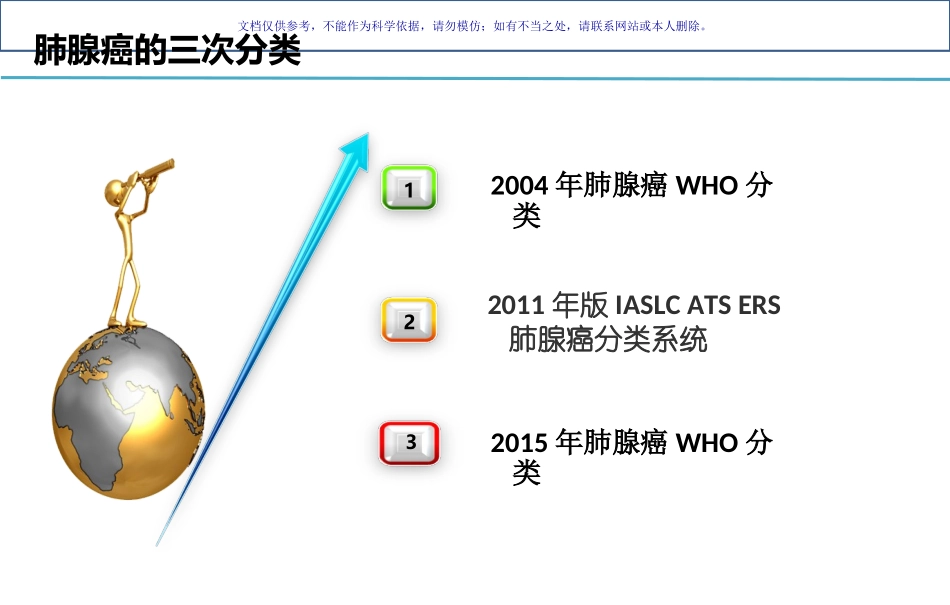 文档仅供参考，不能作为科学依据，请勿模仿；如有不当之处，请联系网站或本人删除。

肺腺癌的三次分类

1

2004 年肺腺癌 WHO 分类

2

2011 年版 IASLC ATS ERS 肺腺癌分类系统

3

2015 年肺腺癌 WHO 分类